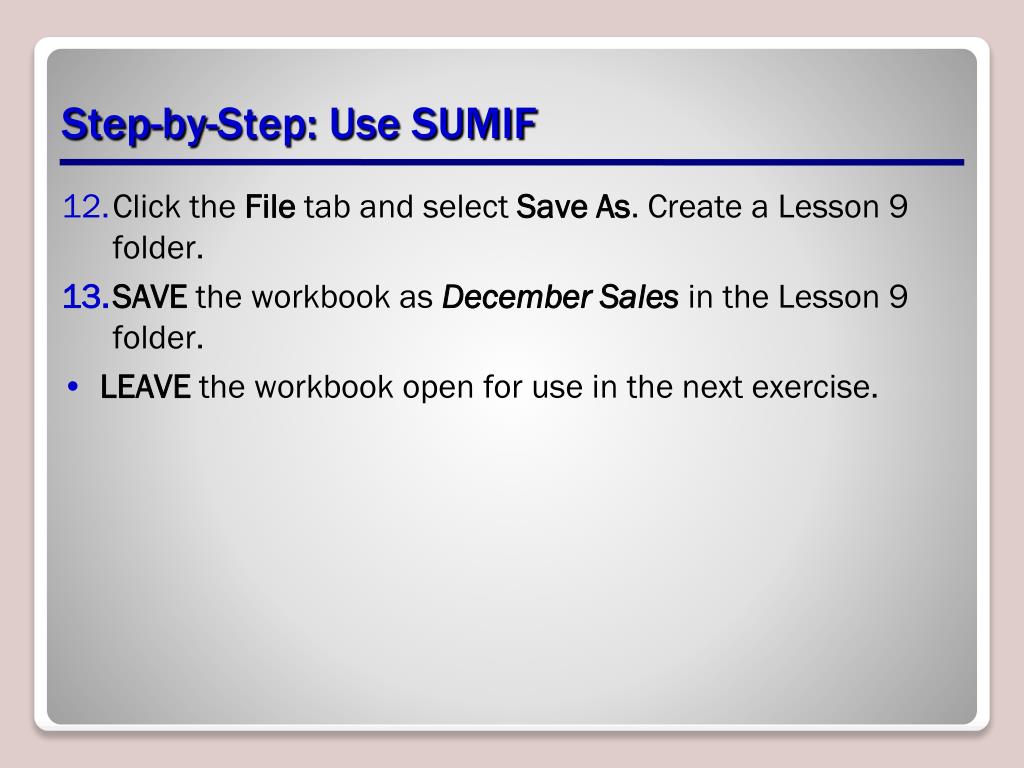 Step-by-Step: Use SUMIF

12. Click the File tab and select Save As. Create a Lesson 9 folder.

13. SAVE the workbook as December Sales in the Lesson 9 folder.

• LEAVE the workbook open for use in the next exercise.